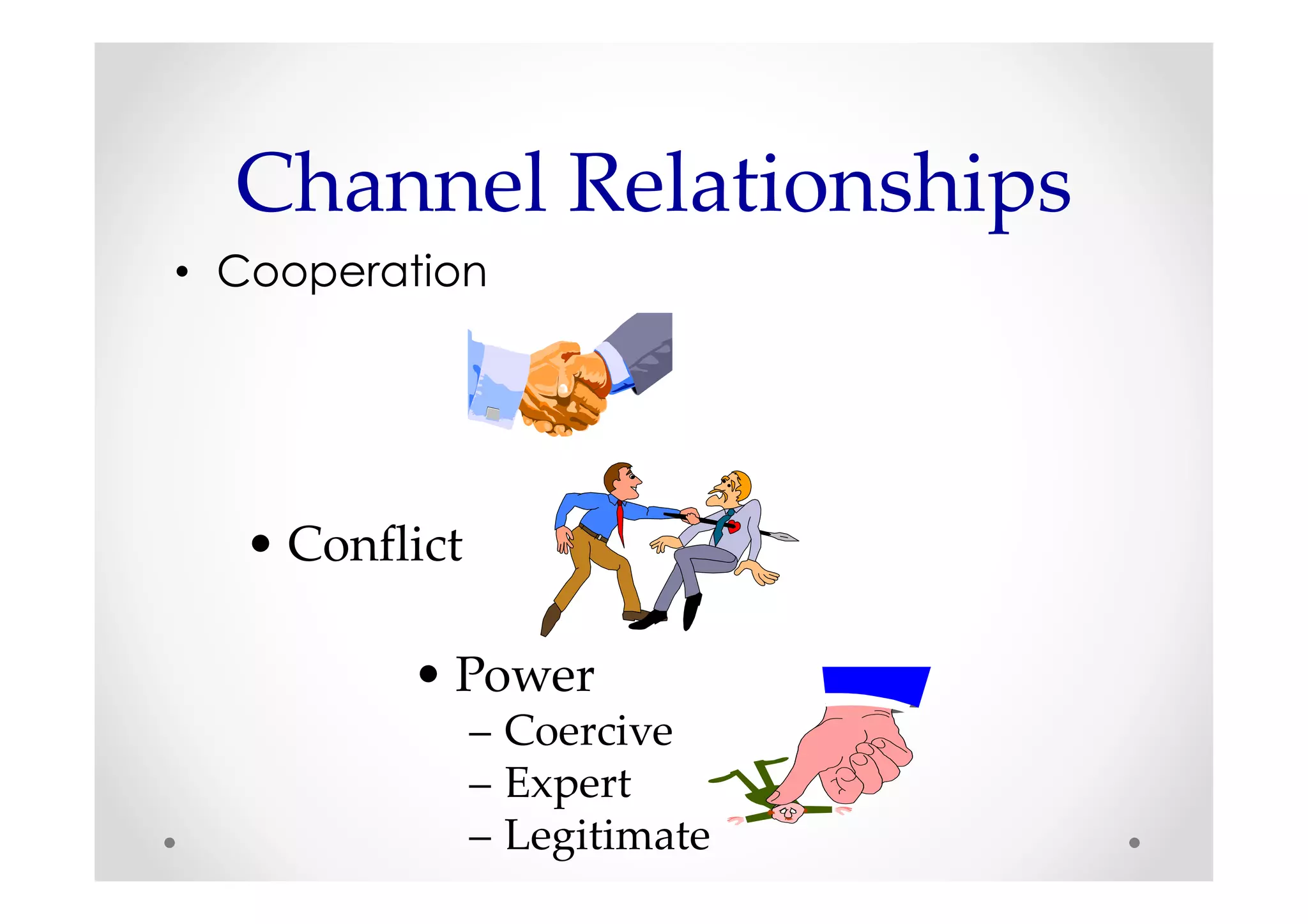 Channel Relationships

• Cooperation

• Conflict

• Power
– Coercive
– Expert
– Legitimate